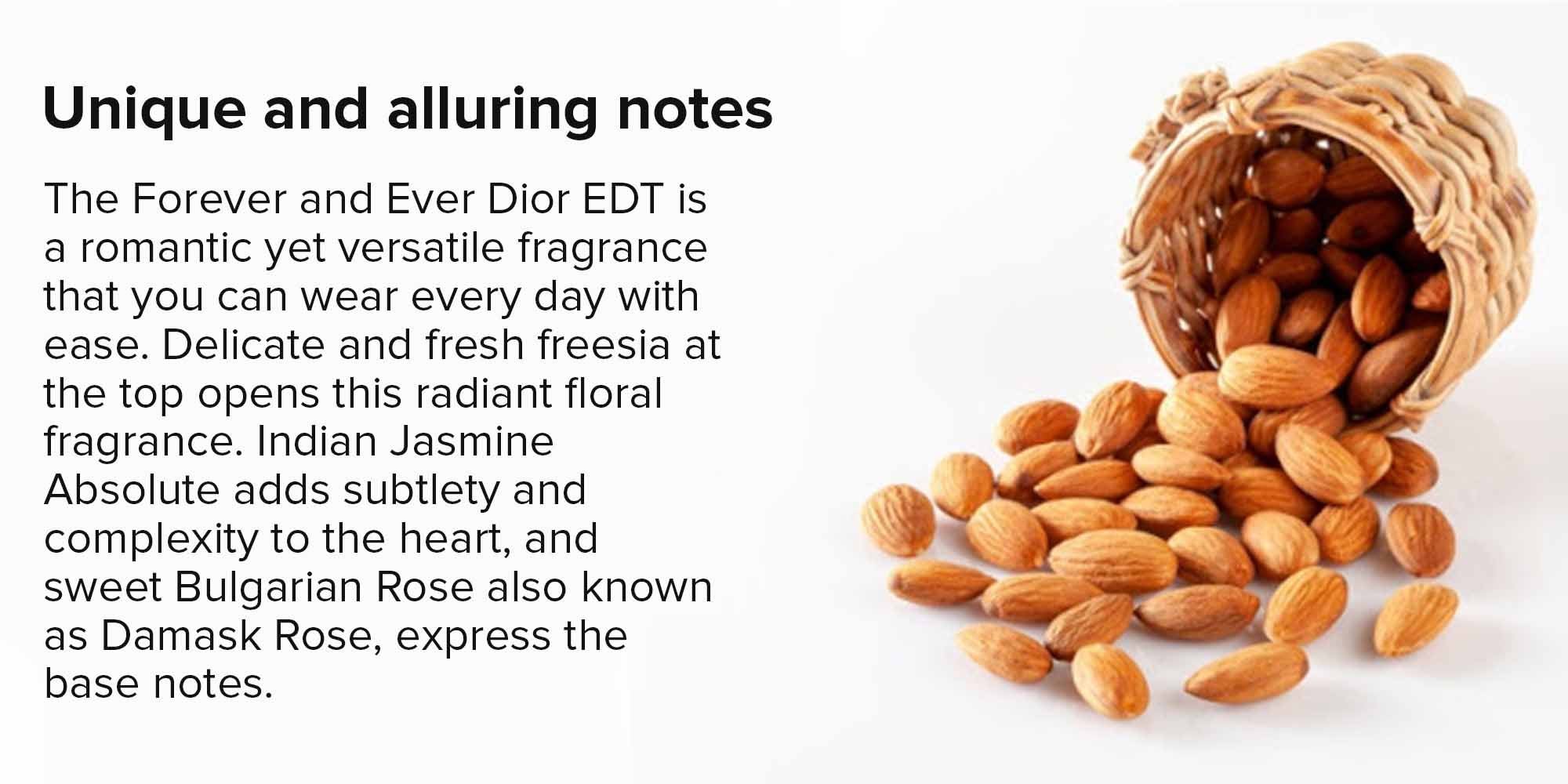 Unique and alluring notes

The Forever and Ever Dior EDT is a romantic yet versatile fragrance that you can wear every day with ease. Delicate and fresh freesia at the top opens this radiant floral fragrance. Indian Jasmine Absolute adds subtlety and complexity to the heart, and sweet Bulgarian Rose also known as Damask Rose, express the base notes.